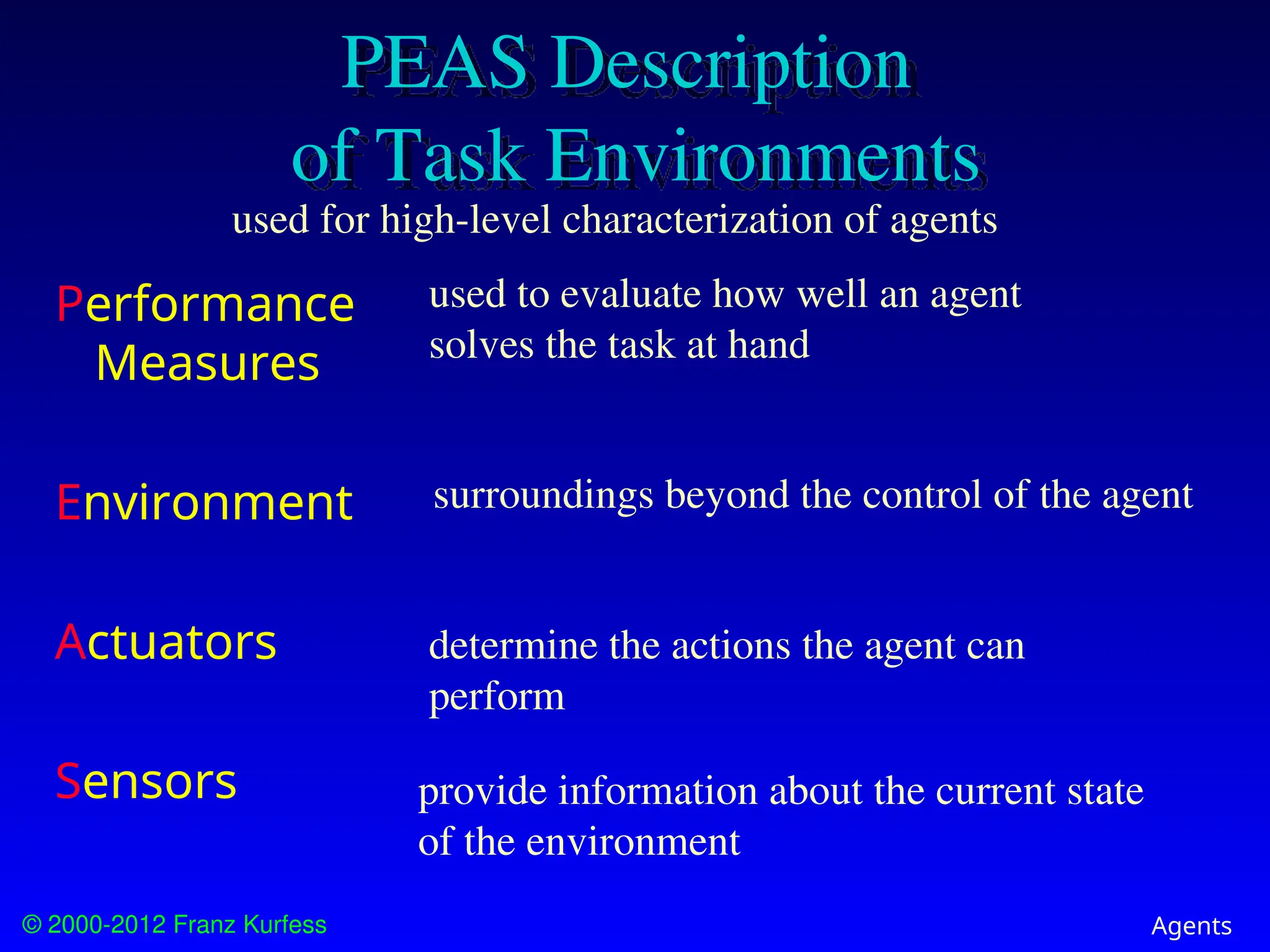 PEAS Description of Task Environments

used for high-level characterization of agents

Performance Measures

used to evaluate how well an agent solves the task at hand

Environment

surroundings beyond the control of the agent

Actuators

determine the actions the agent can perform

Sensors

provide information about the current state of the environment

© 2000-2012 Franz Kurfess

Agents